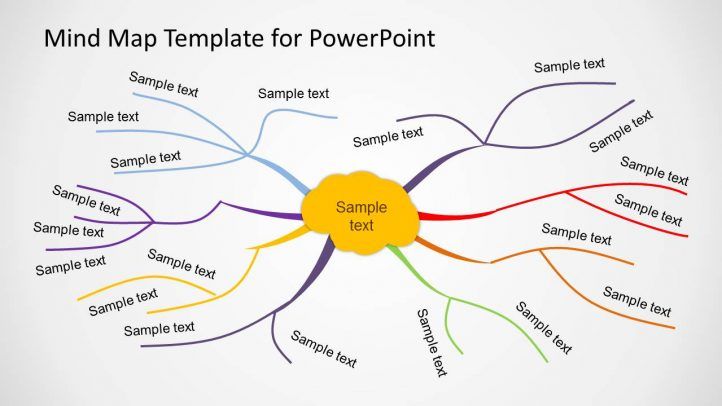 Mind Map Template for PowerPoint

Sample text

Sample text

Sample text

Sample text

Sample text

Sample text

Sample text

Sample text

Sample text

Sample text

Sample text

Sample text

Sample text

Sample text

Sample text

Sample text

Sample text

Sample text

Sample text

Sample text

Sample text